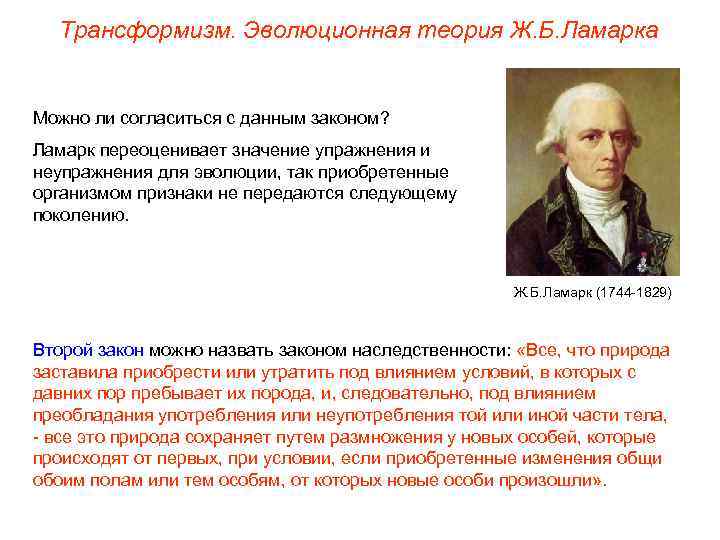 Трансформизм. Эволюционная теория Ж.Б.Ламарка

Можно ли согласиться с данным законом?

Ламарк переоценивает значение упражнения и неупражнения для эволюции, так приобретенные организмом признаки не передаются следующему поколению.

Ж.Б.Ламарк (1744-1829)

Второй закон можно назвать законом наследственности: «Все, что природа заставила приобрести или утратить под влиянием условий, в которых с давних пор пребывает их порода, и, следовательно, под влиянием преобладания употребления или неупотребления той или иной части тела, - все это природа сохраняет путем размножения у новых особей, которые происходят от первых, при условии, если приобретенные изменения общи обоим полам или тем особям, от которых новые особи произошли».